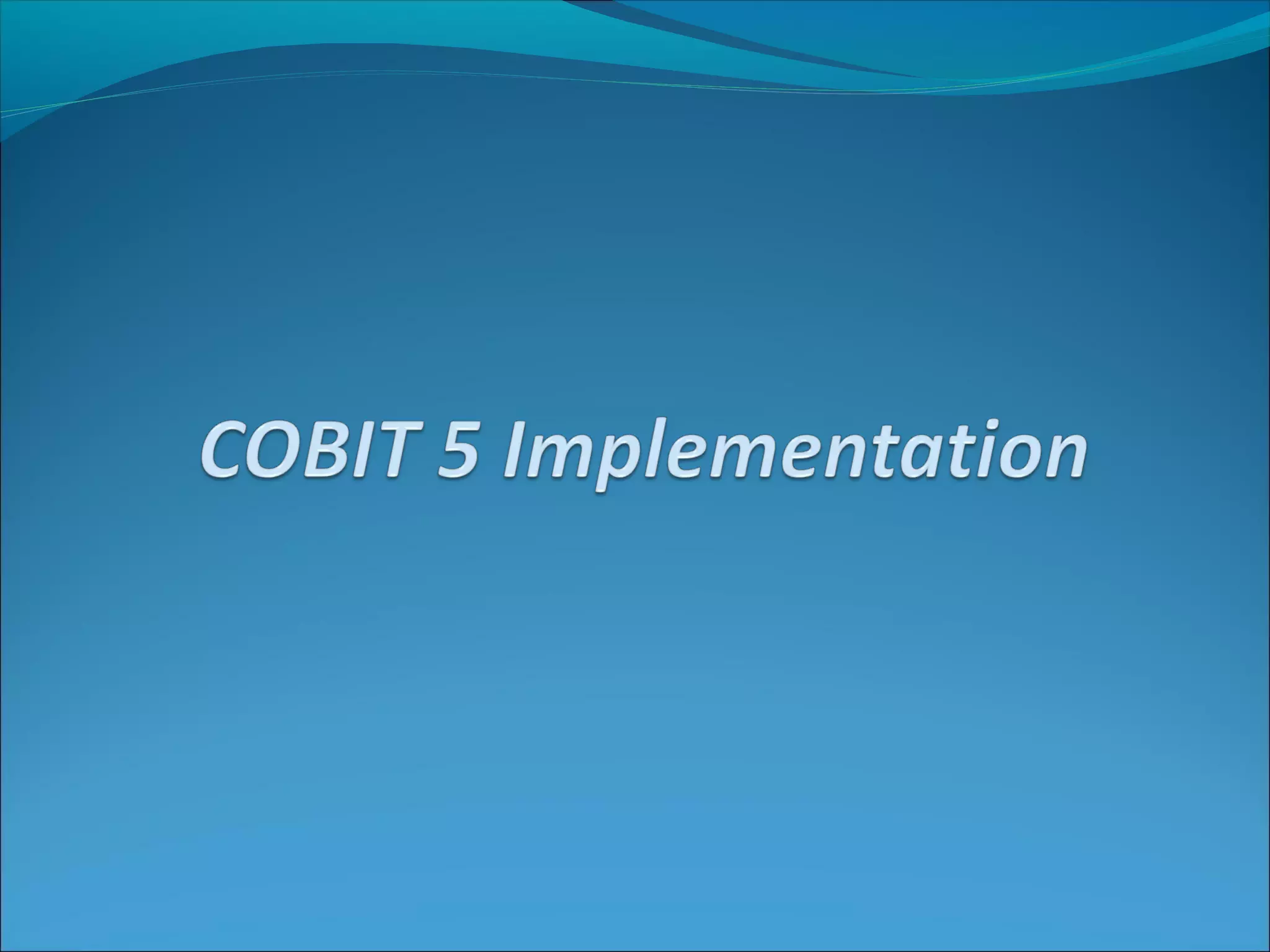 COBIT 5 Implementation